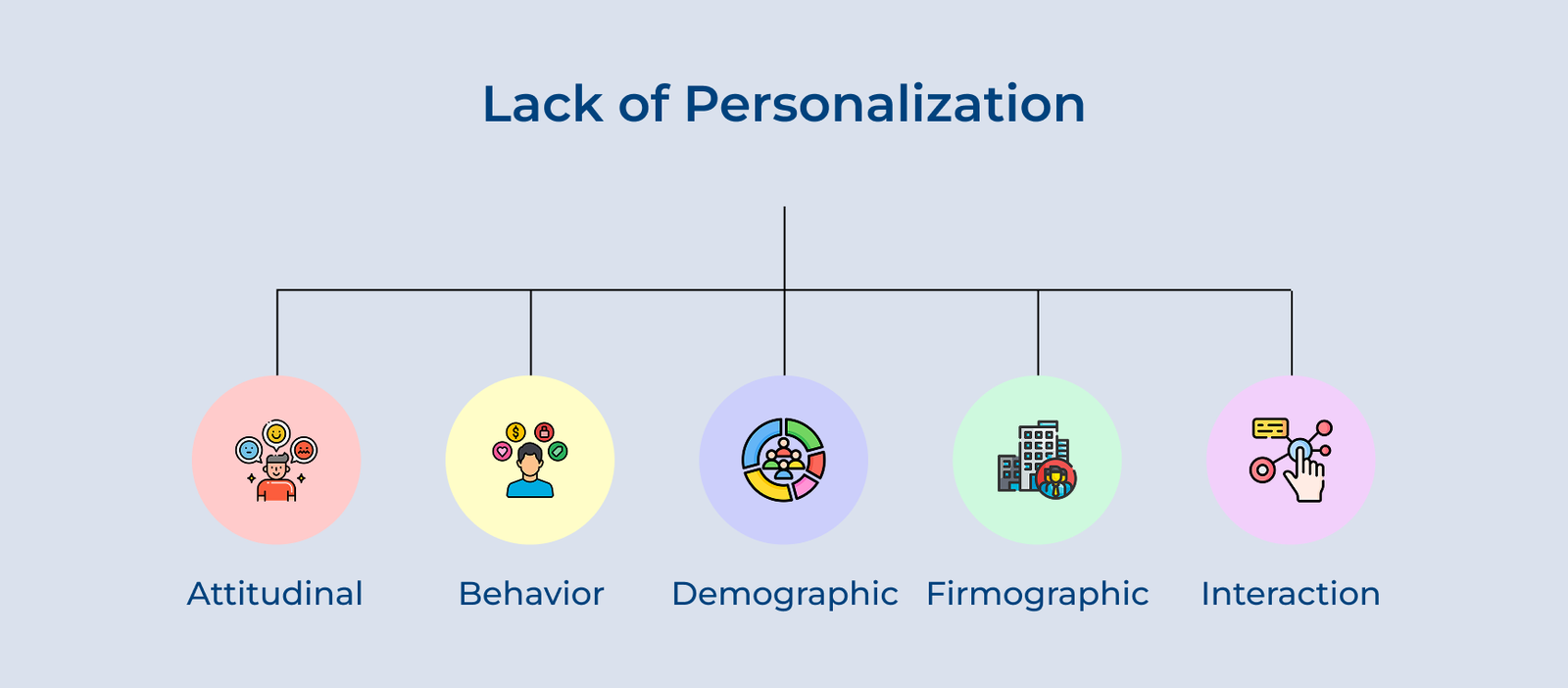 Lack of Personalization

Attitudinal

Behavior

Demographic

Firmographic

Interaction